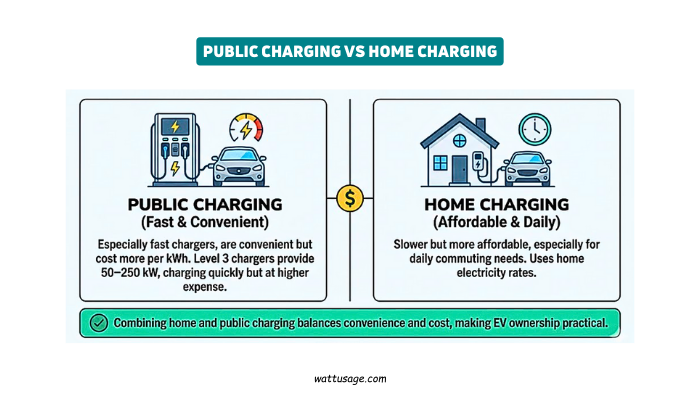 PUBLIC CHARGING VS HOME CHARGING

PUBLIC CHARGING
(Fast & Convenient)

Especially fast chargers, are convenient but cost more per kWh. Level 3 chargers provide 50–250 kW, charging quickly but at higher expense.

$

HOME CHARGING
(Affordable & Daily)

Slower but more affordable, especially for daily commuting needs. Uses home electricity rates.

Combining home and public charging balances convenience and cost, making EV ownership practical.

wattusage.com